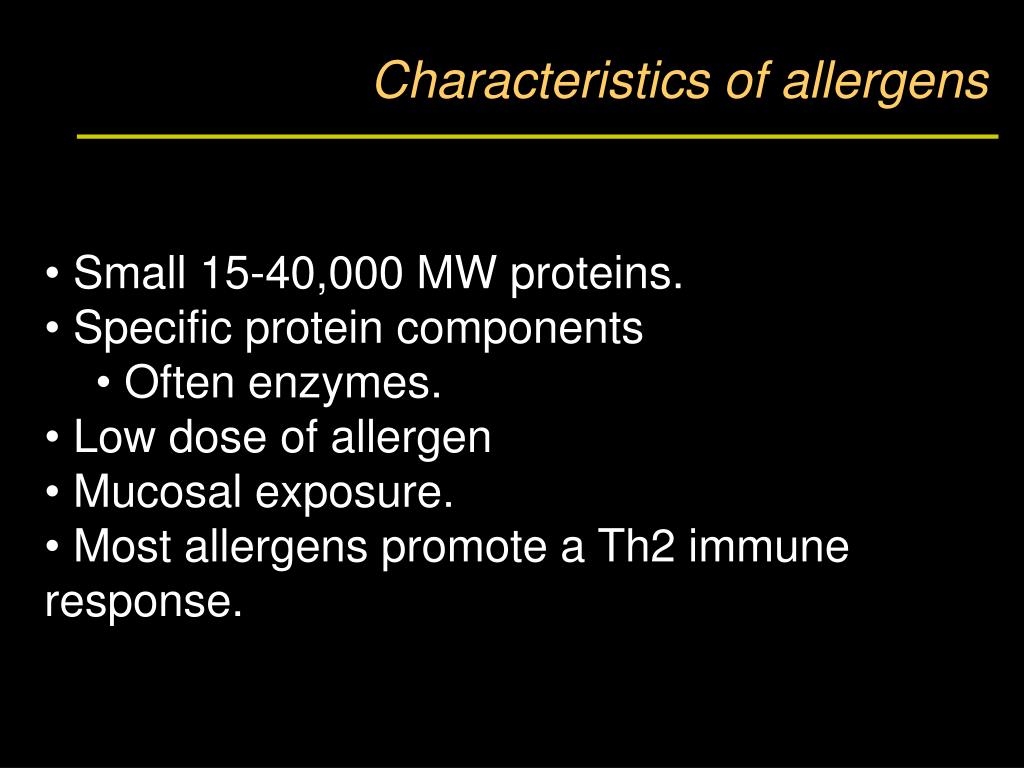 Characteristics of allergens

• Small 15-40,000 MW proteins.
• Specific protein components
• Often enzymes.
• Low dose of allergen
• Mucosal exposure.
• Most allergens promote a Th2 immune response.